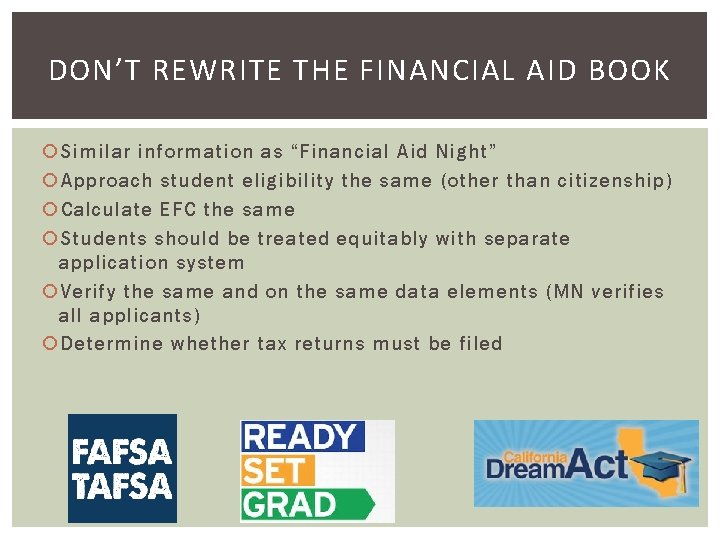 DON'T REWRITE THE FINANCIAL AID BOOK

Similar information as "Financial Aid Night"

Approach student eligibility the same (other than citizenship)

Calculate EFC the same

Students should be treated equitably with separate application system

Verify the same and on the same data elements (MN verifies all applicants)

Determine whether tax returns must be filed

FAFSA TAFSA

READY SET GRAD

California DreamAct